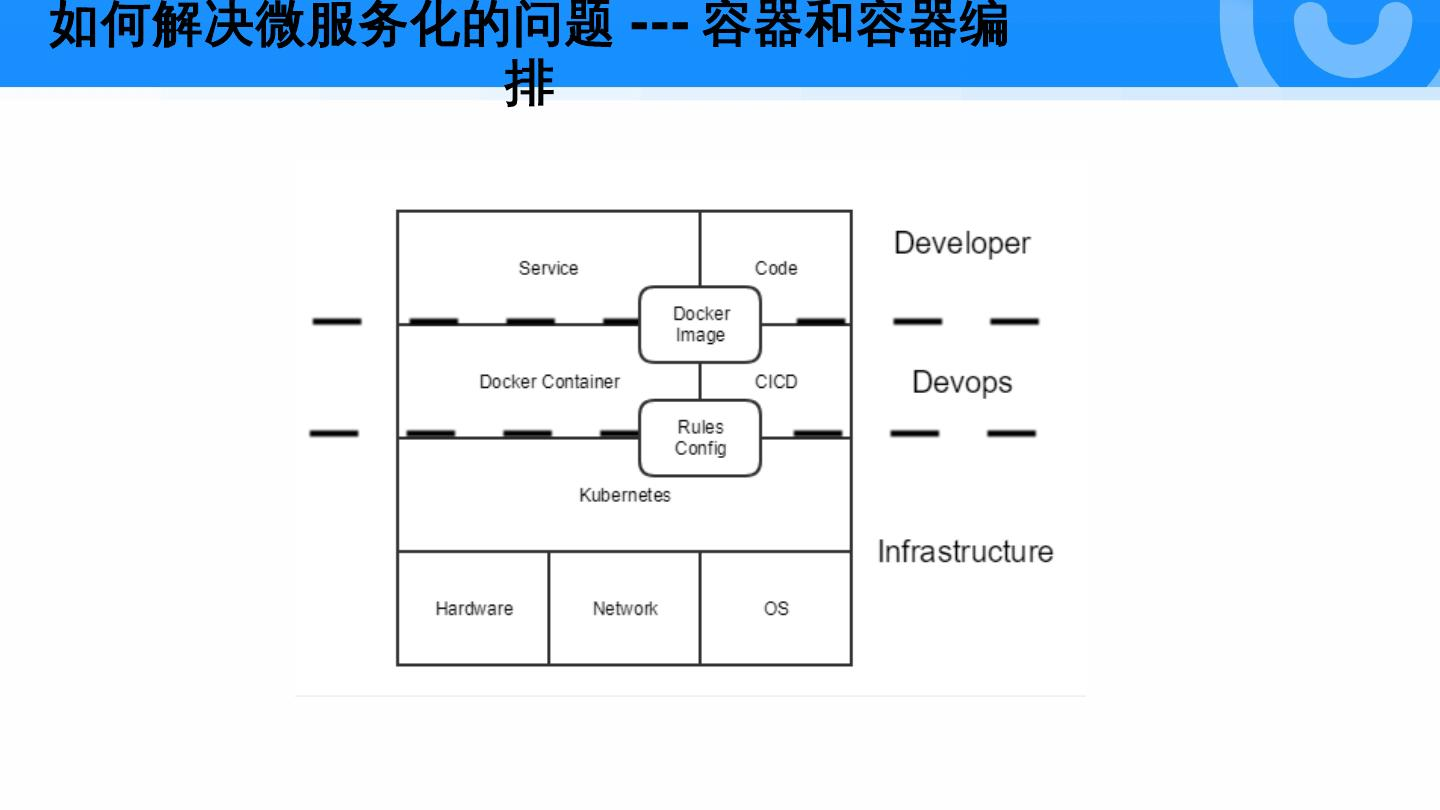 如何解决微服务化的问题 --- 容器和容器编排

Service

Code

Developer

Docker Image

Docker Container

CICD

Devops

Rules Config

Kubernetes

Infrastructure

Hardware

Network

OS